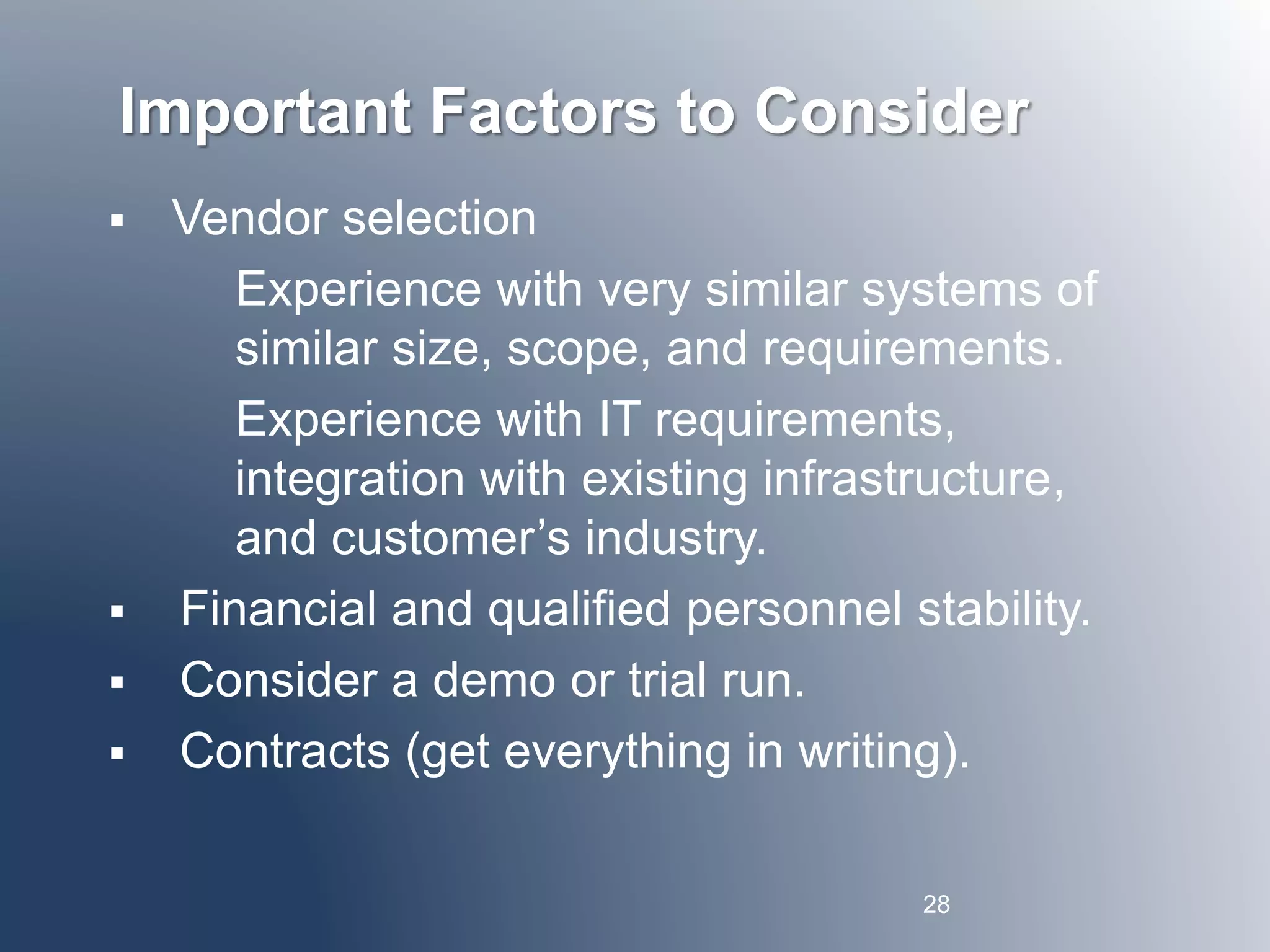 Important Factors to Consider

▪ Vendor selection

Experience with very similar systems of similar size, scope, and requirements.

Experience with IT requirements, integration with existing infrastructure, and customer’s industry.

▪ Financial and qualified personnel stability.

▪ Consider a demo or trial run.

▪ Contracts (get everything in writing).

28